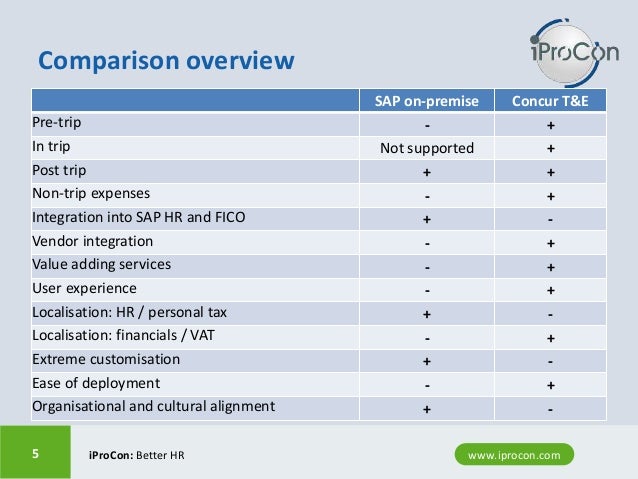 Comparison overview

iProCon

| | SAP on-premise | Concur T&E |
|---|---|---|
| Pre-trip | - | + |
| In trip | Not supported | + |
| Post trip | + | + |
| Non-trip expenses | - | + |
| Integration into SAP HR and FICO | + | - |
| Vendor integration | - | + |
| Value adding services | - | + |
| User experience | - | + |
| Localisation: HR / personal tax | + | - |
| Localisation: financials / VAT | - | + |
| Extreme customisation | + | - |
| Ease of deployment | - | + |
| Organisational and cultural alignment | + | - |

5

iProCon: Better HR

www.iprocon.com